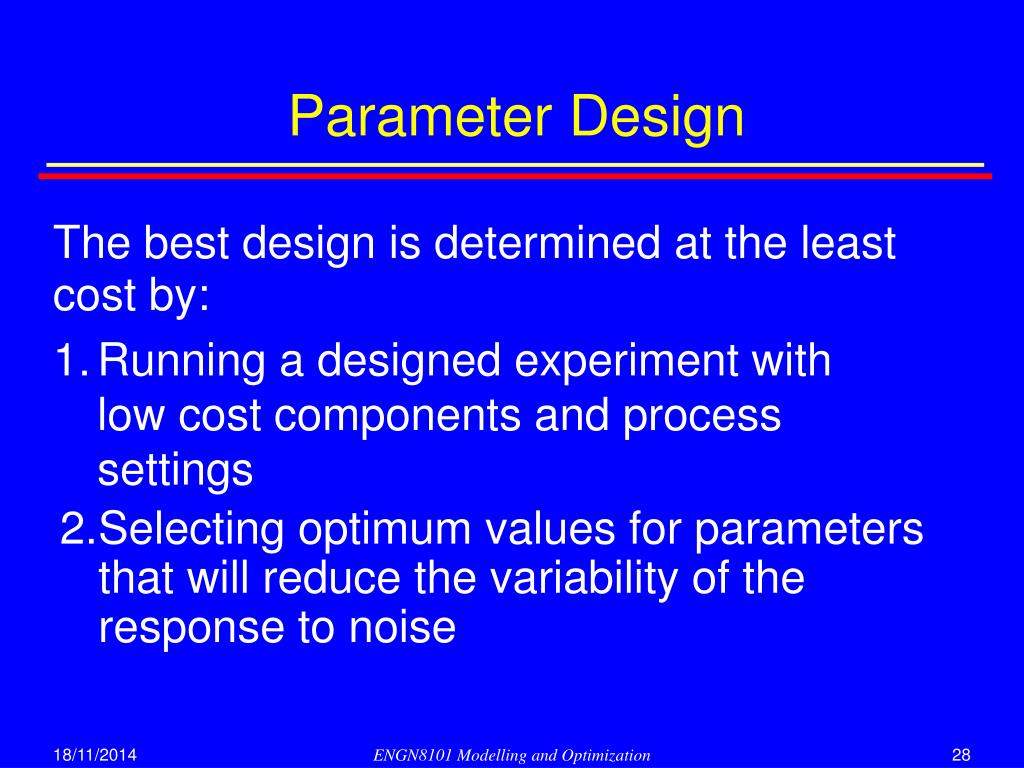 Parameter Design

The best design is determined at the least cost by:

1. Running a designed experiment with low cost components and process settings

2.Selecting optimum values for parameters that will reduce the variability of the response to noise

18/11/2014

ENGN8101 Modelling and Optimization

28